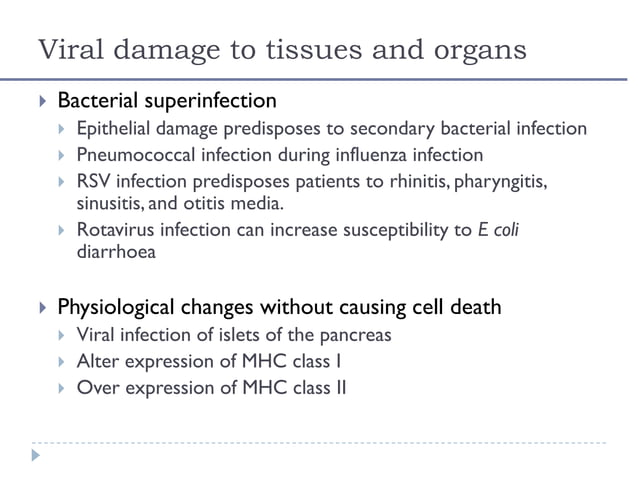 Viral damage to tissues and organs

Bacterial superinfection
Epithelial damage predisposes to secondary bacterial infection
Pneumococcal infection during influenza infection
RSV infection predisposes patients to rhinitis, pharyngitis, sinusitis, and otitis media.
Rotavirus infection can increase susceptibility to E coli diarrhoea

Physiological changes without causing cell death
Viral infection of islets of the pancreas
Alter expression of MHC class I
Over expression of MHC class II